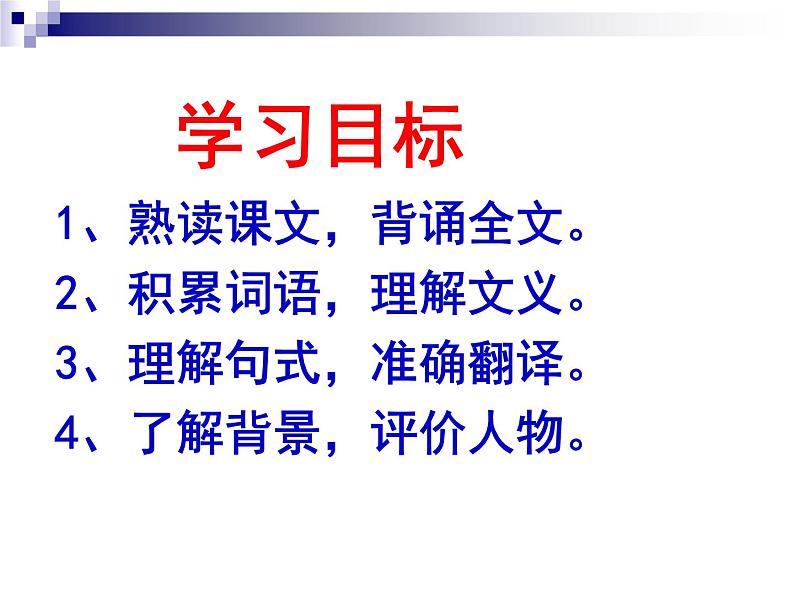 学习目标

1、熟读课文，背诵全文。

2、积累词语，理解文义。

3、理解句式，准确翻译。

4、了解背景，评价人物。